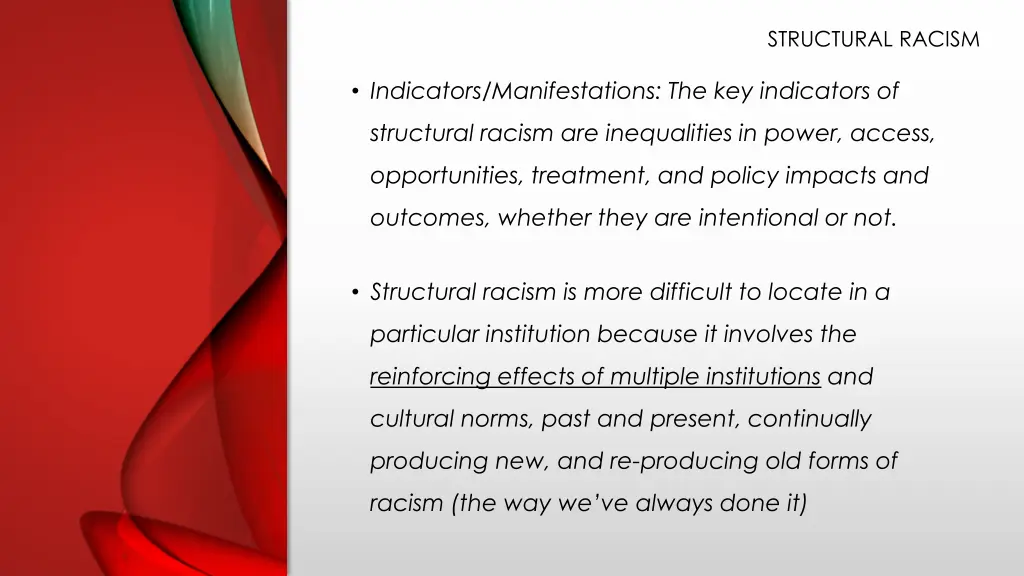 STRUCTURAL RACISM

• Indicators/Manifestations: The key indicators of structural racism are inequalities in power, access, opportunities, treatment, and policy impacts and outcomes, whether they are intentional or not.

• Structural racism is more difficult to locate in a particular institution because it involves the reinforcing effects of multiple institutions and cultural norms, past and present, continually producing new, and re-producing old forms of racism (the way we've always done it)